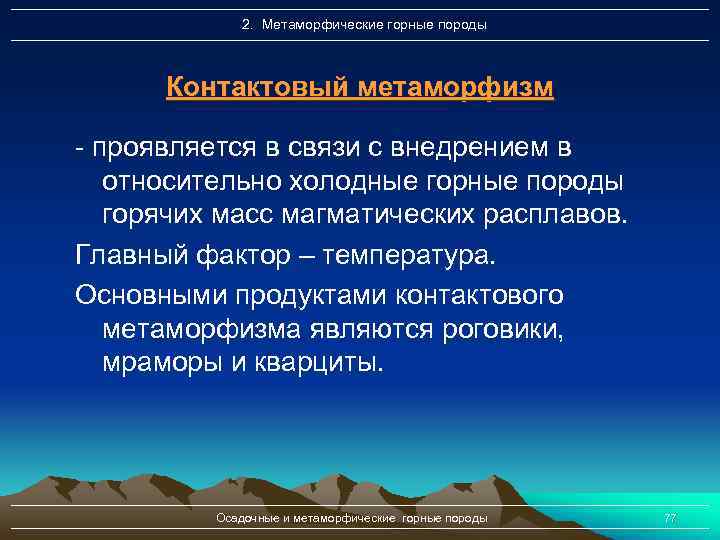 2. Метаморфические горные породы

Контактовый метаморфизм

- проявляется в связи с внедрением в относительно холодные горные породы горячих масс магматических расплавов.

Главный фактор – температура.

Основными продуктами контактового метаморфизма являются роговики, мраморы и кварциты.

Осадочные и метаморфические горные породы

77